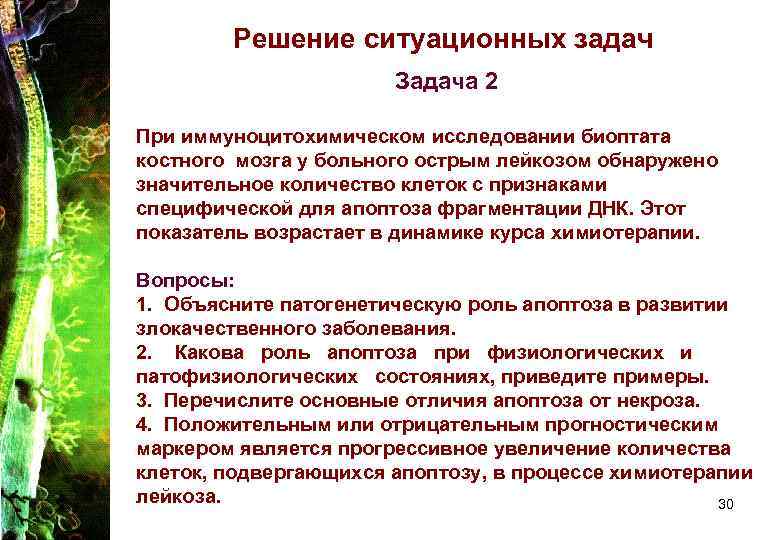 Решение ситуационных задач

Задача 2

При иммуноцитохимическом исследовании биоптата костного мозга у больного острым лейкозом обнаружено значительное количество клеток с признаками специфической для апоптоза фрагментации ДНК. Этот показатель возрастает в динамике курса химиотерапии.

Вопросы:
1. Объясните патогенетическую роль апоптоза в развитии злокачественного заболевания.
2. Какова роль апоптоза при физиологических и патофизиологических состояниях, приведите примеры.
3. Перечислите основные отличия апоптоза от некроза.
4. Положительным или отрицательным прогностическим маркером является прогрессивное увеличение количества клеток, подвергающихся апоптозу, в процессе химиотерапии лейкоза.

30